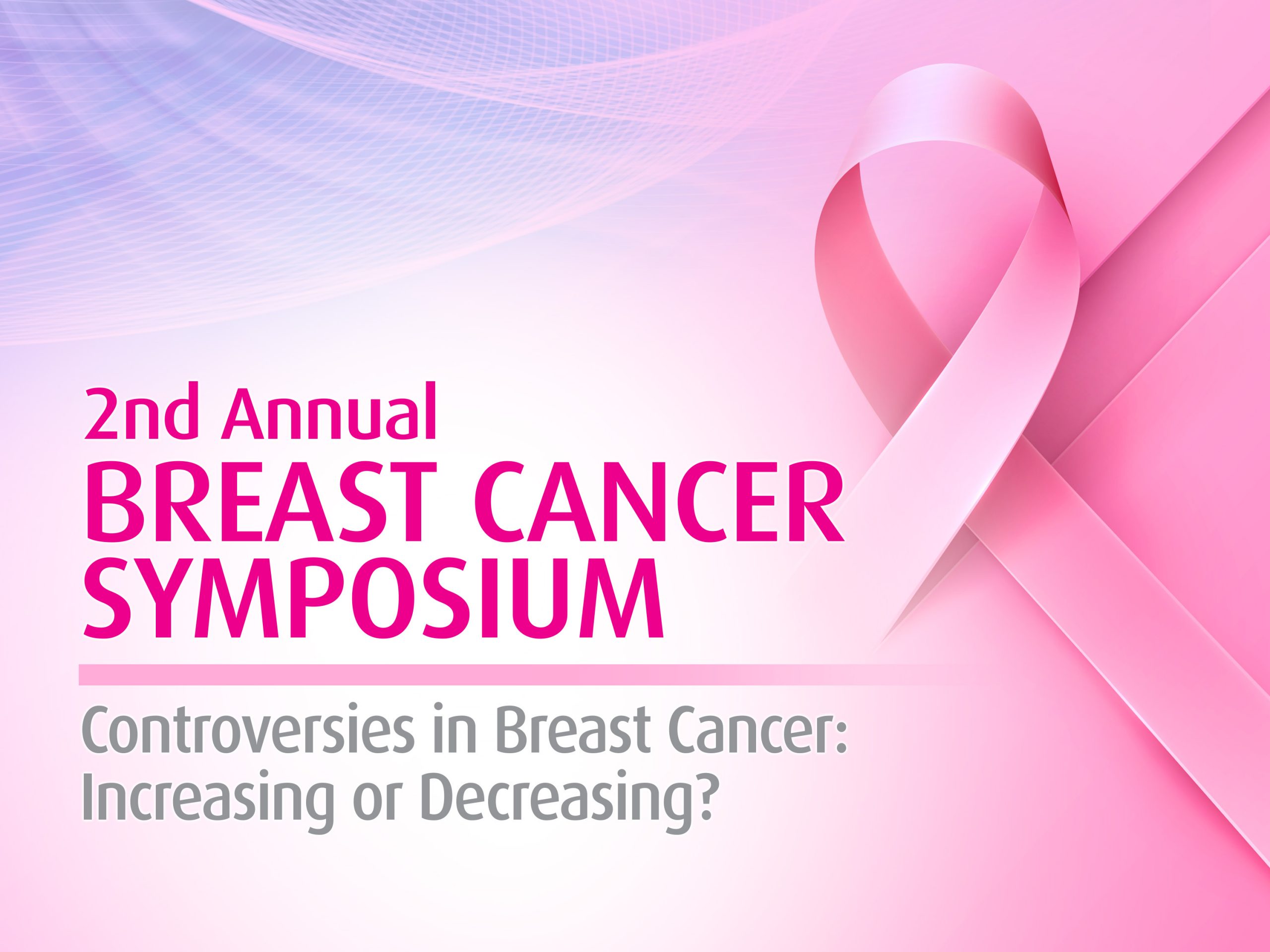 2nd Annual
BREAST CANCER SYMPOSIUM

Controversies in Breast Cancer: Increasing or Decreasing?